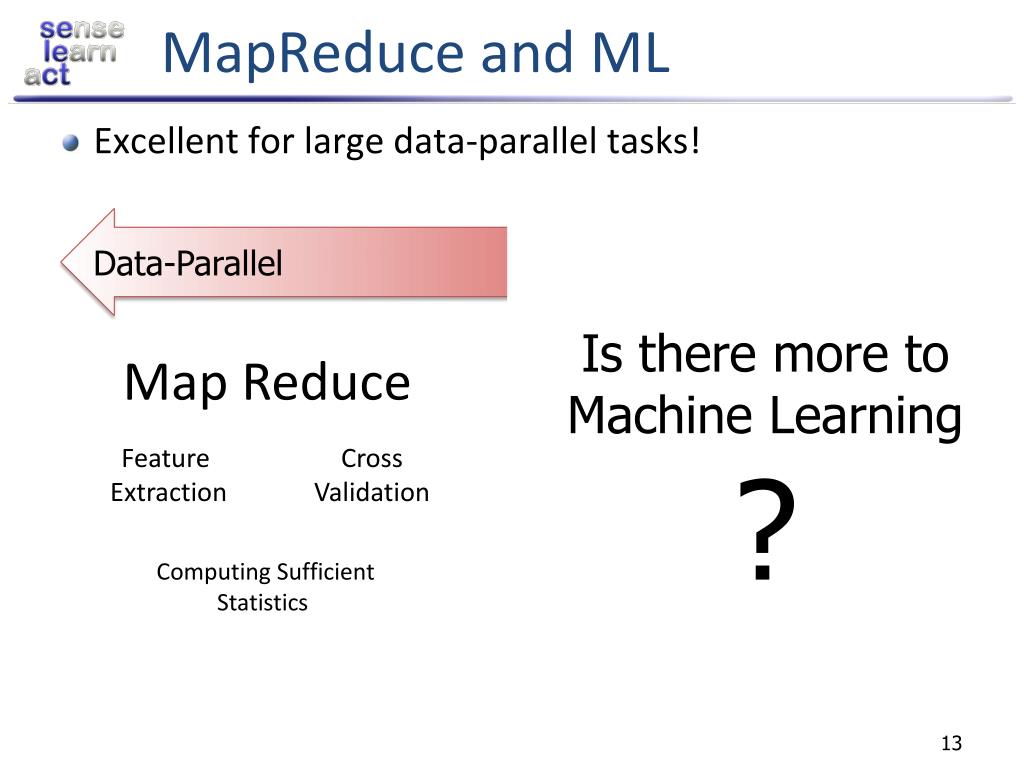 sense
learn
act

MapReduce and ML

Excellent for large data-parallel tasks!

Data-Parallel

Map Reduce

Feature Extraction

Cross Validation

Computing Sufficient Statistics

Is there more to Machine Learning

?

13